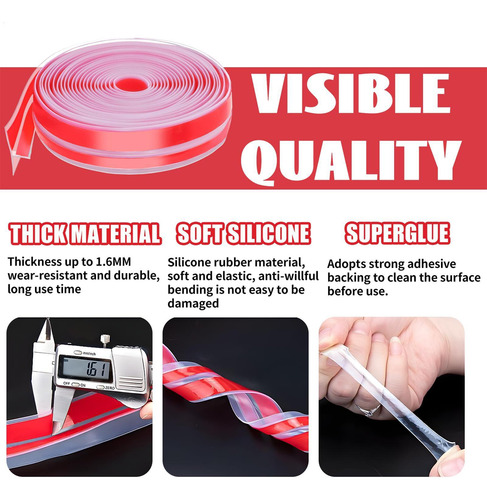 VISIBLE QUALITY

THICK MATERIAL

Thickness up to 1.6MM wear-resistant and durable, long use time

SOFT SILICONE

Silicone rubber material, soft and elastic, anti-willful bending is not easy to be damaged

SUPERGLUE

Adopts strong adhesive backing to clean the surface before use.

mm/inch

1.61

OFF ON ZERO